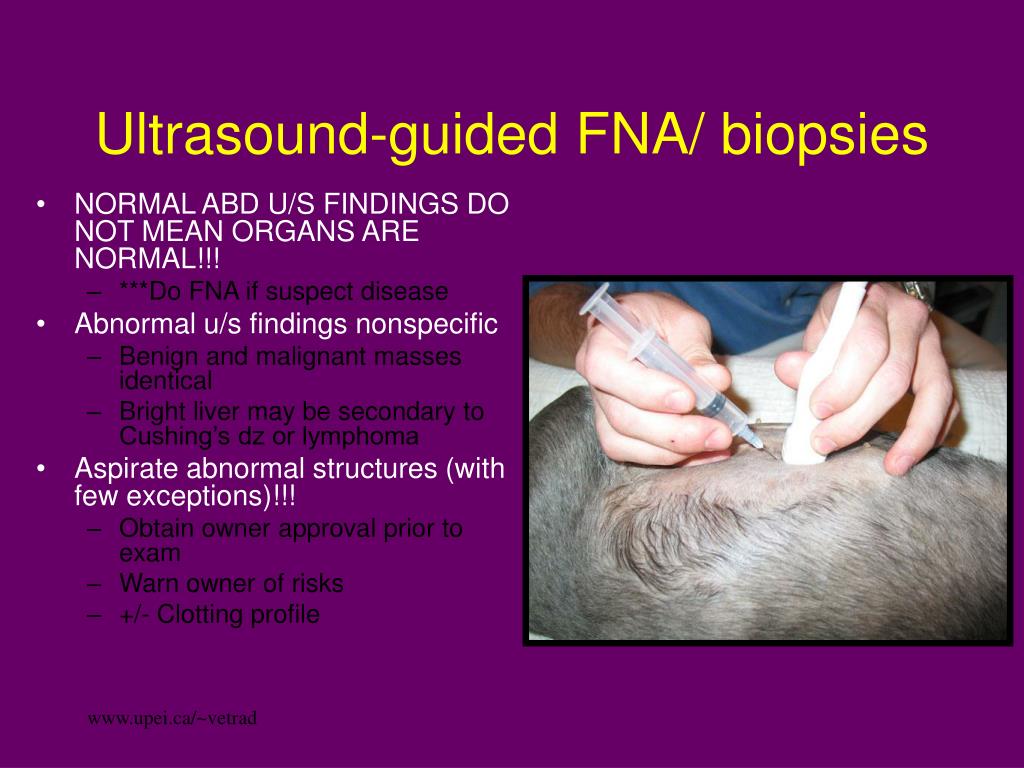 Ultrasound-guided FNA/ biopsies

• NORMAL ABD U/S FINDINGS DO NOT MEAN ORGANS ARE NORMAL!!!
 – ***Do FNA if suspect disease
• Abnormal u/s findings nonspecific
 – Benign and malignant masses identical
 – Bright liver may be secondary to Cushing's dz or lymphoma
• Aspirate abnormal structures (with few exceptions)!!!
 – Obtain owner approval prior to exam
 – Warn owner of risks
 – +/- Clotting profile

www.upei.ca/~vetrad